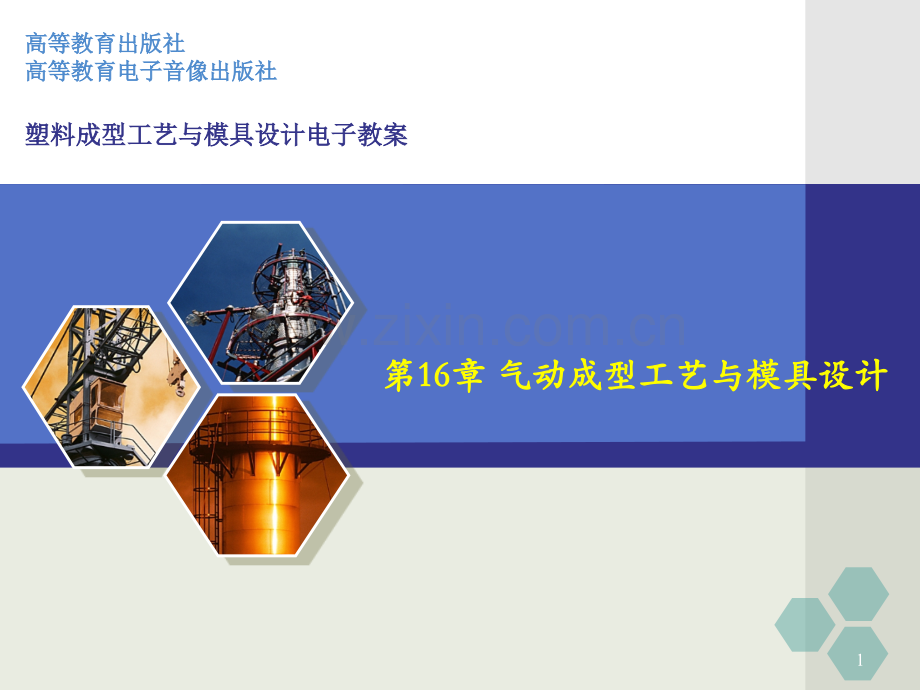 高等教育出版社
高等教育电子音像出版社

塑料成型工艺与模具设计电子教案

www.zixin.com.cn

第16章 气动成型工艺与模具设计

1